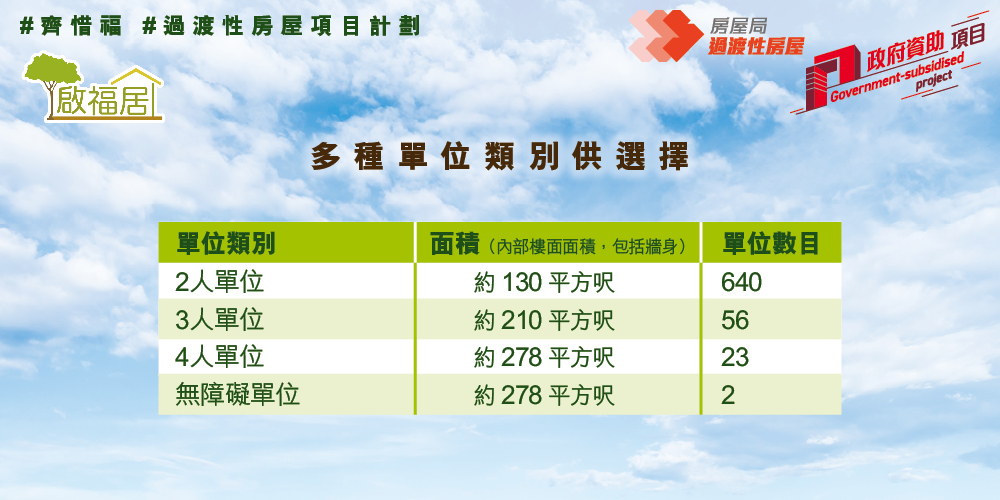 #齊惜福 #過渡性房屋項目計劃

啟福居

房屋局
過渡性房屋

政府資助 項目
Government-subsidised project

多種單位類別供選擇

| 單位類別 | 面積（內部樓面面積，包括牆身） | 單位數目 |
|---|---|---|
| 2人單位 | 約 130 平方呎 | 640 |
| 3人單位 | 約 210 平方呎 | 56 |
| 4人單位 | 約 278 平方呎 | 23 |
| 無障礙單位 | 約 278 平方呎 | 2 |